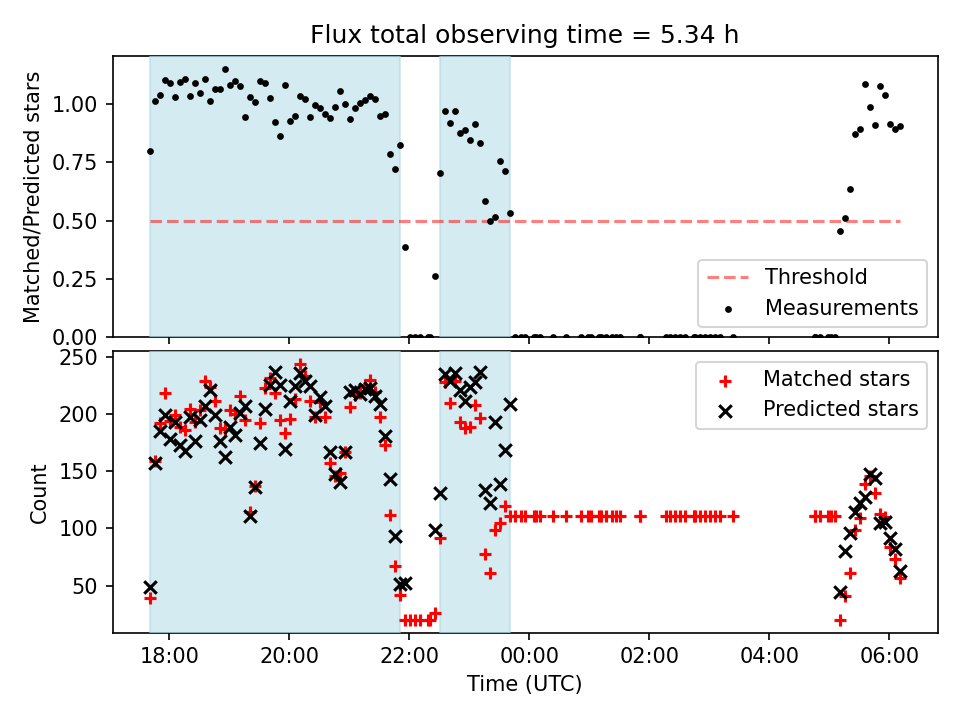 Flux total observing time = 5.34 h

Matched/Predicted stars

1.00
0.75
0.50
0.25
0.00

Threshold
Measurements

Count

250
200
150
100
50

Matched stars
Predicted stars

18:00
20:00
22:00
00:00
02:00
04:00
06:00

Time (UTC)